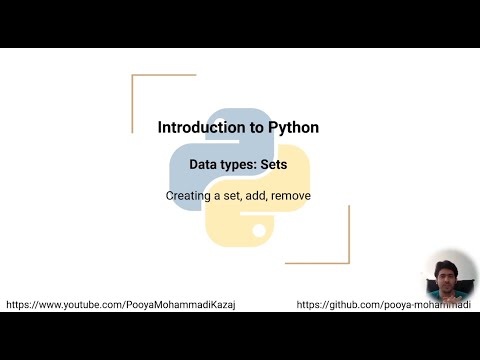 Introduction to Python

Data types: Sets

Creating a set, add, remove

https://www.youtube.com/PooyaMohammadiKazaj

https://github.com/pooya-mohammadi